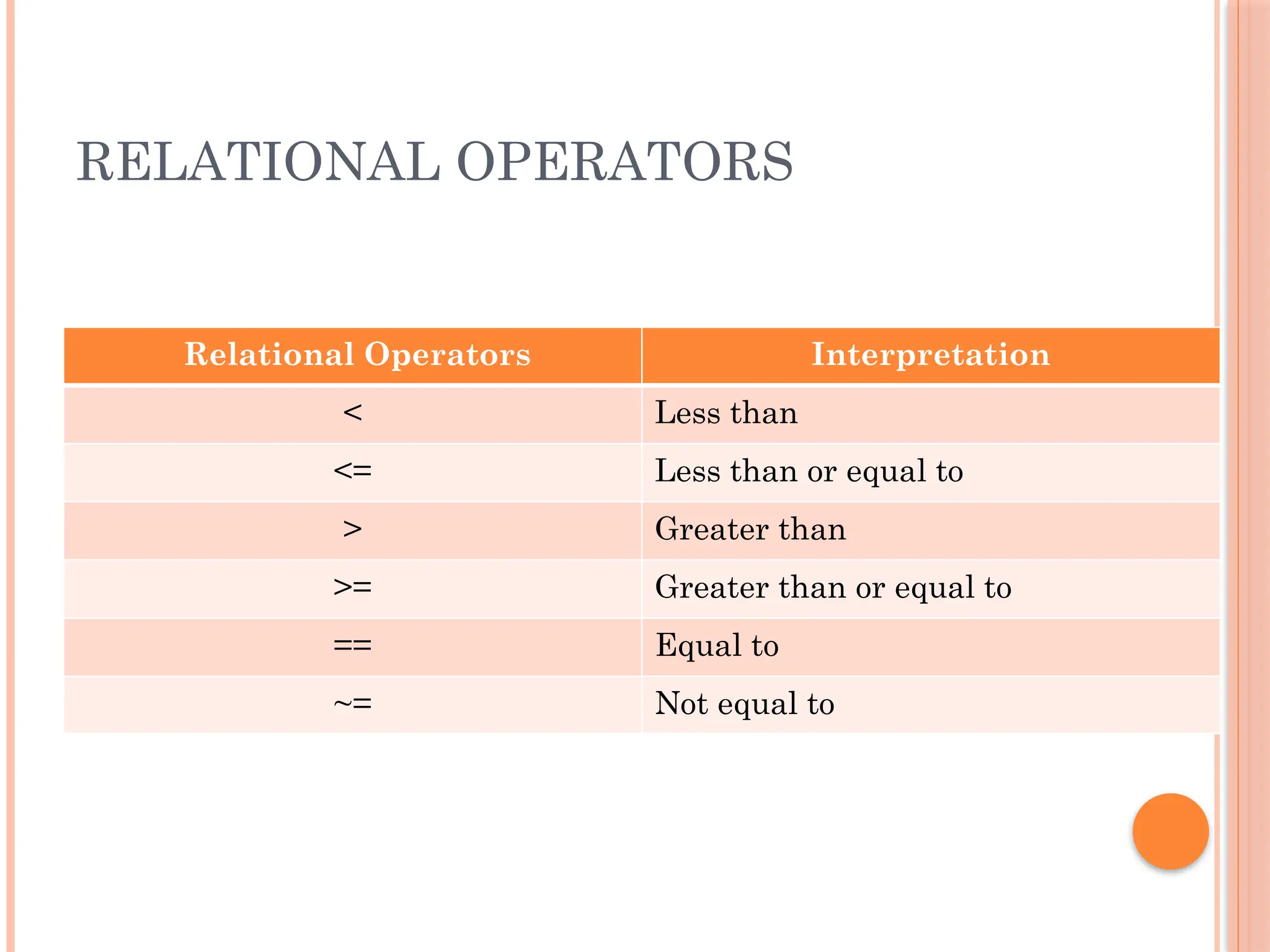 RELATIONAL OPERATORS

| Relational Operators | Interpretation |
|---|---|
| < | Less than |
| <= | Less than or equal to |
| > | Greater than |
| >= | Greater than or equal to |
| == | Equal to |
| ~= | Not equal to |